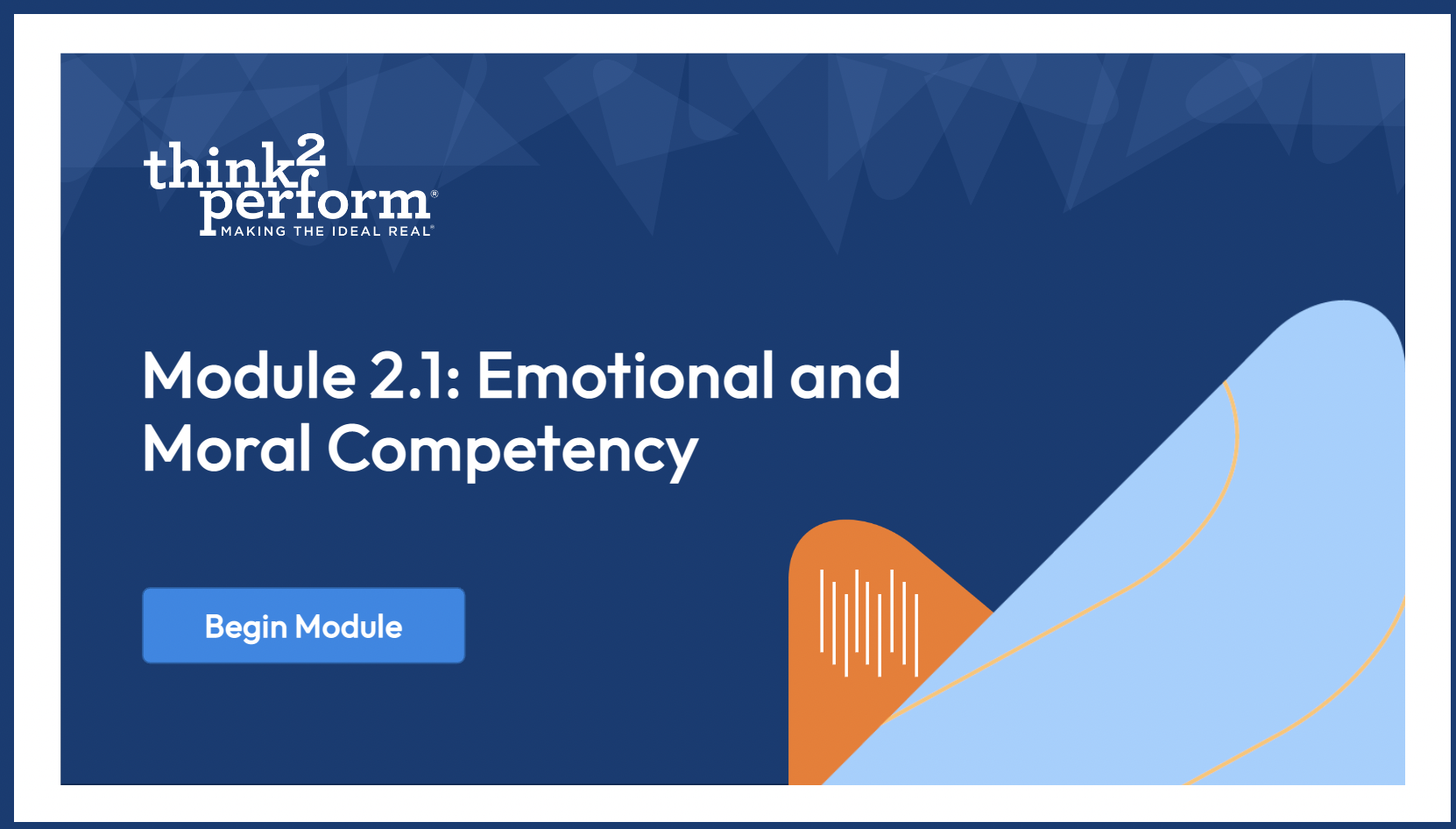 think2perform®
MAKING THE IDEAL REAL®

Module 2.1: Emotional and Moral Competency

Begin Module